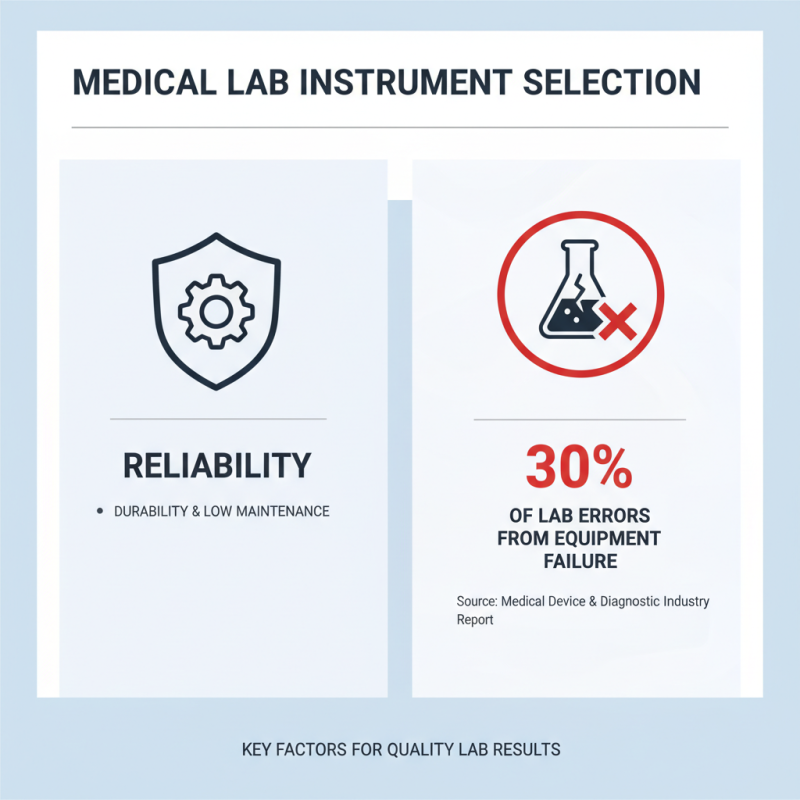 MEDICAL LAB INSTRUMENT SELECTION

RELIABILITY

• DURABILITY & LOW MAINTENANCE

30%

OF LAB ERRORS FROM EQUIPMENT FAILURE

Source: Medical Device & Diagnostic Industry Report

KEY FACTORS FOR QUALITY LAB RESULTS